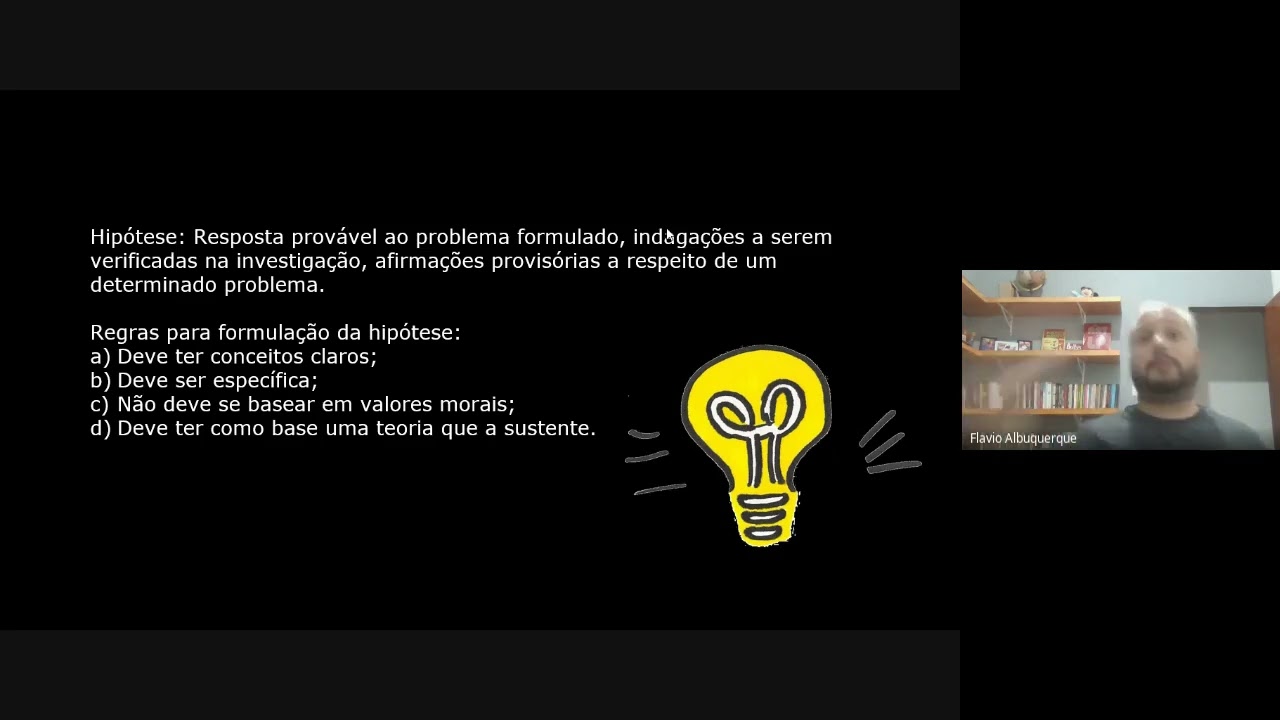 Hipótese: Resposta provável ao problema formulado, indagações a serem verificadas na investigação, afirmações provisórias a respeito de um determinado problema.

Regras para formulação da hipótese:
a) Deve ter conceitos claros;
b) Deve ser específica;
c) Não deve se basear em valores morais;
d) Deve ter como base uma teoria que a sustente.

Flavio Albuquerque